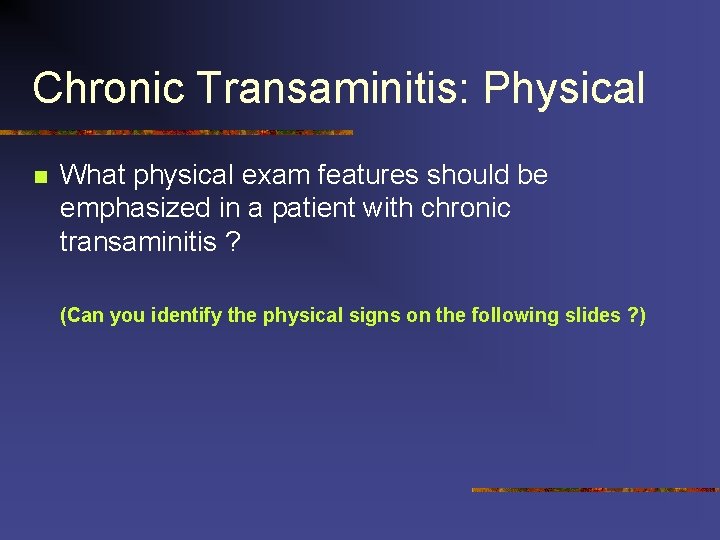 Chronic Transaminitis: Physical

What physical exam features should be emphasized in a patient with chronic transaminitis ?

(Can you identify the physical signs on the following slides ?)